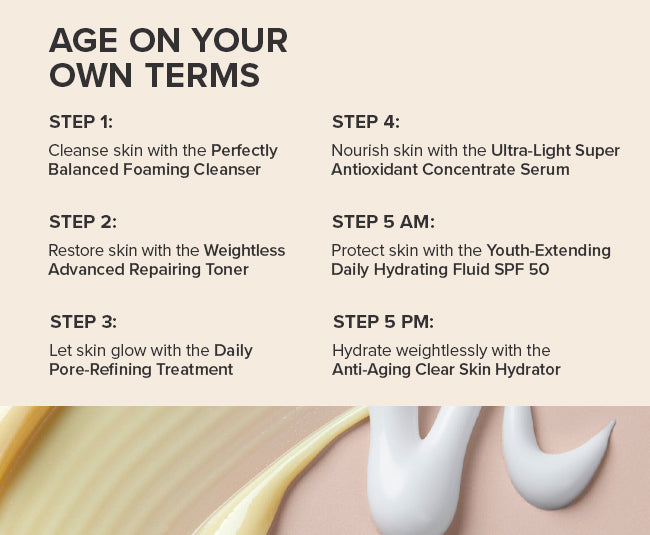 AGE ON YOUR OWN TERMS

STEP 1:

Cleanse skin with the Perfectly Balanced Foaming Cleanser

STEP 2:

Restore skin with the Weightless Advanced Repairing Toner

STEP 3:

Let skin glow with the Daily Pore-Refining Treatment

STEP 4:

Nourish skin with the Ultra-Light Super Antioxidant Concentrate Serum

STEP 5 AM:

Protect skin with the Youth-Extending Daily Hydrating Fluid SPF 50

STEP 5 PM:

Hydrate weightlessly with the Anti-Aging Clear Skin Hydrator